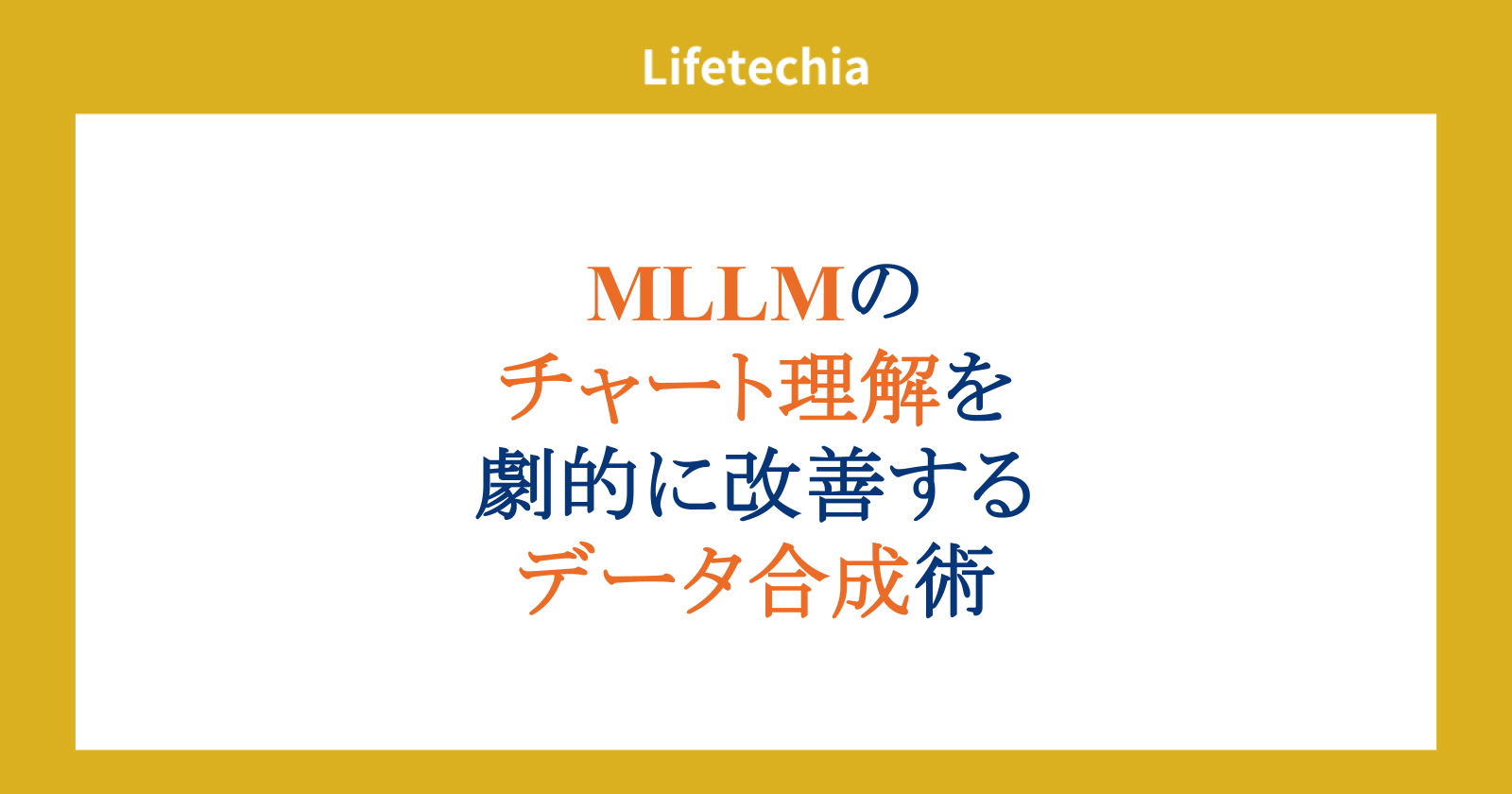 Lifetechia

MLLMの
チャート理解を
劇的に改善する
データ合成術